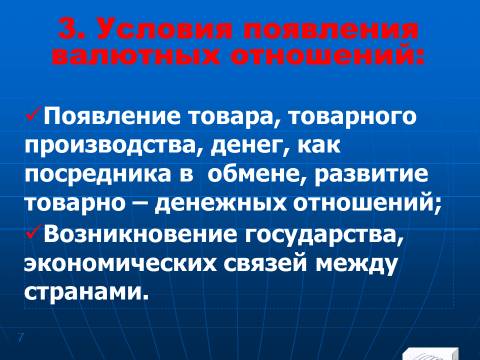 3. Условия появления валютных отношений:

✓Появление товара, товарного производства, денег, как посредника в обмене, развитие товарно – денежных отношений;

✓Возникновение государства, экономических связей между странами.

7